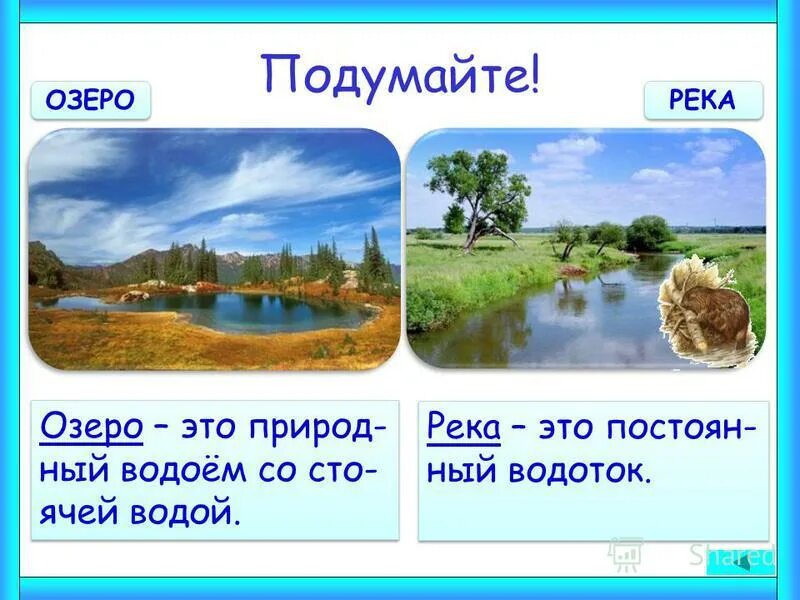 Подумайте!

ОЗЕРО

РЕКА

Озеро – это природный водоём со стоячей водой.

Река – это постоянный водоток.

Shared